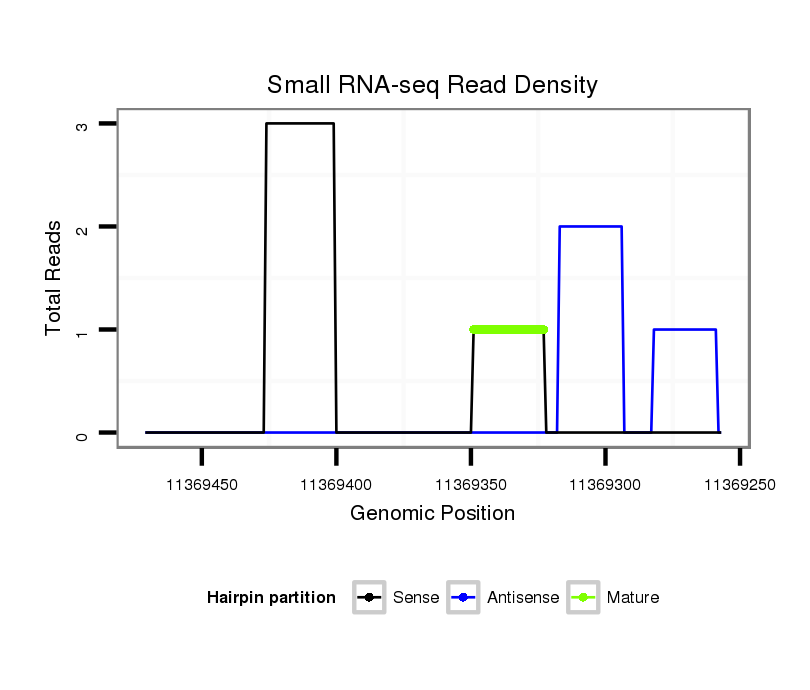 Small RNA-seq Read Density

Total Reads

3
2
1
0

11369450
11369400
11369350
11369300
11369250

Genomic Position

Hairpin partition
Sense
Antisense
Mature